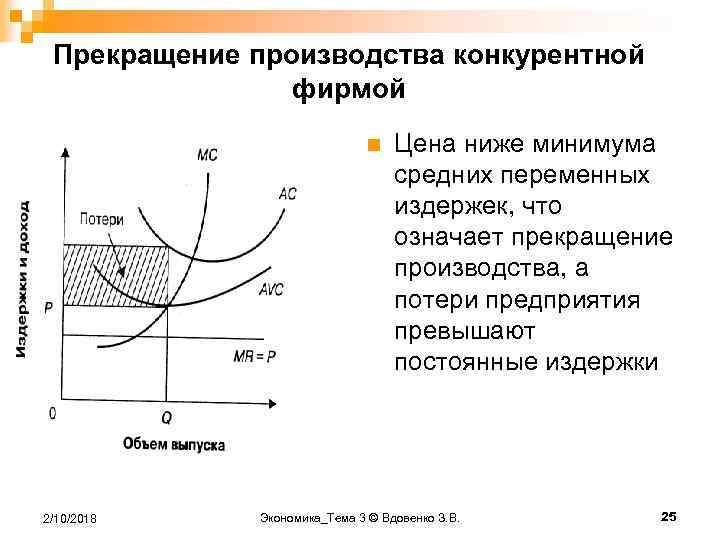 Прекращение производства конкурентной фирмой

Издержки и доход

MC

AC

Потери

AVC

P

MR = P

0

Q

Объем выпуска

Цена ниже минимума средних переменных издержек, что означает прекращение производства, а потери предприятия превышают постоянные издержки

2/10/2018

Экономика_Тема 3 © Вдовенко З.В.

25